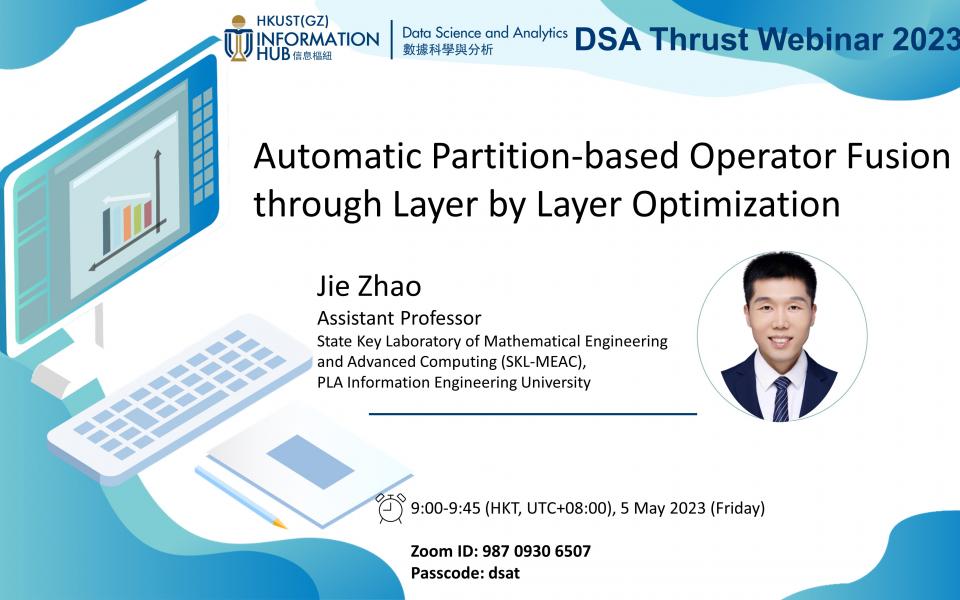 HKUST(GZ) INFORMATION HUB 信息樞紐

Data Science and Analytics 數據科學與分析

DSA Thrust Webinar 2023

Automatic Partition-based Operator Fusion through Layer by Layer Optimization

Jie Zhao
Assistant Professor
State Key Laboratory of Mathematical Engineering and Advanced Computing (SKL-MEAC), PLA Information Engineering University

9:00-9:45 (HKT, UTC+08:00), 5 May 2023 (Friday)

Zoom ID: 987 0930 6507
Passcode: dsat